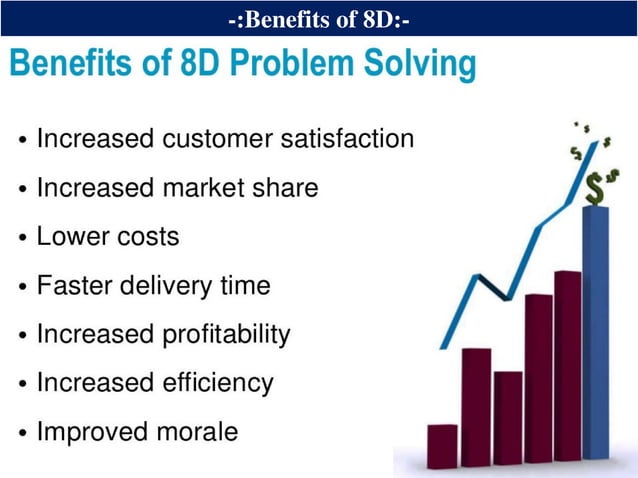 -:Benefits of 8D:-

Benefits of 8D Problem Solving

• Increased customer satisfaction
• Increased market share
• Lower costs
• Faster delivery time
• Increased profitability
• Increased efficiency
• Improved morale

$ $ $ $ $